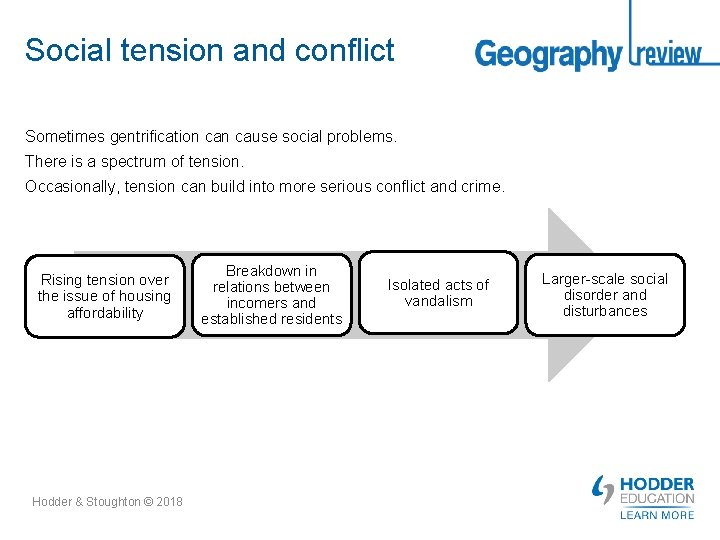 Social tension and conflict

Geography review

Sometimes gentrification can cause social problems.

There is a spectrum of tension.

Occasionally, tension can build into more serious conflict and crime.

Rising tension over the issue of housing affordability

Breakdown in relations between incomers and established residents

Isolated acts of vandalism

Larger-scale social disorder and disturbances

Hodder & Stoughton © 2018

HODDER EDUCATION
LEARN MORE